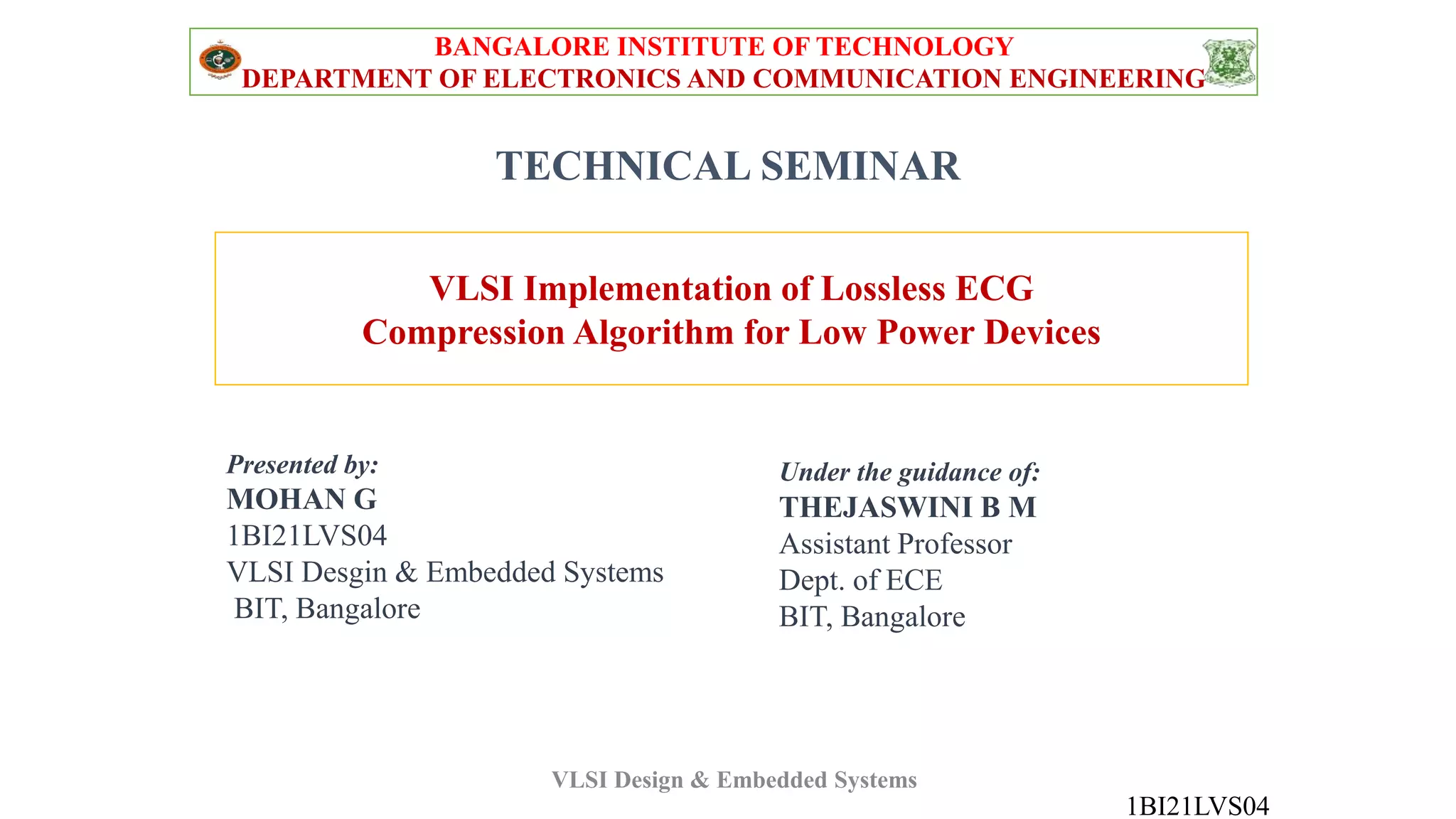 BANGALORE INSTITUTE OF TECHNOLOGY
DEPARTMENT OF ELECTRONICS AND COMMUNICATION ENGINEERING

TECHNICAL SEMINAR

VLSI Implementation of Lossless ECG Compression Algorithm for Low Power Devices

Presented by:
MOHAN G
1BI21LVS04
VLSI Desgin & Embedded Systems
BIT, Bangalore

Under the guidance of:
THEJASWINI B M
Assistant Professor
Dept. of ECE
BIT, Bangalore

VLSI Design & Embedded Systems

1BI21LVS04